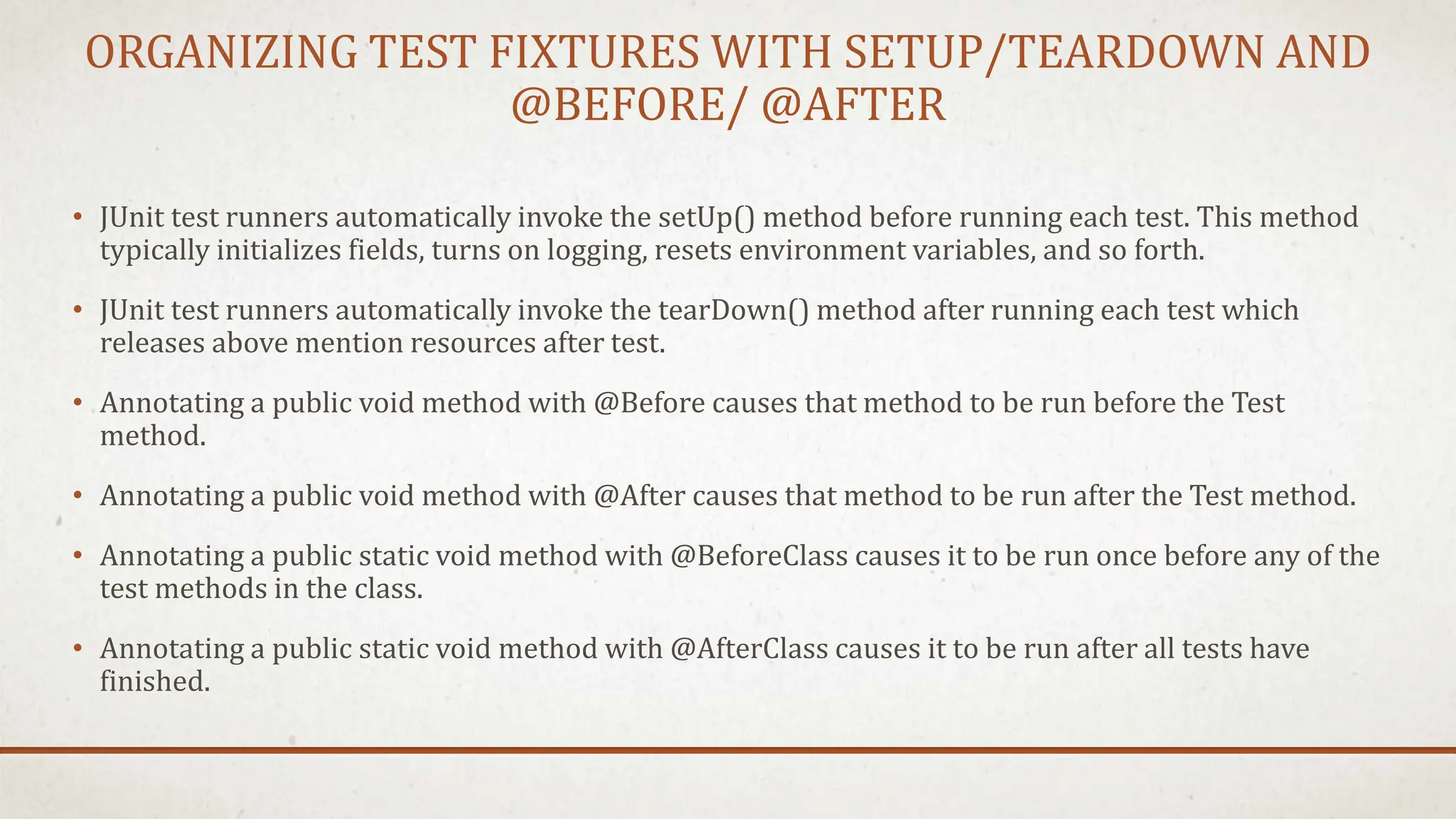 ORGANIZING TEST FIXTURES WITH SETUP/TEARDOWN AND @BEFORE/ @AFTER

• JUnit test runners automatically invoke the setUp() method before running each test. This method typically initializes fields, turns on logging, resets environment variables, and so forth.

• JUnit test runners automatically invoke the tearDown() method after running each test which releases above mention resources after test.

• Annotating a public void method with @Before causes that method to be run before the Test method.

• Annotating a public void method with @After causes that method to be run after the Test method.

• Annotating a public static void method with @BeforeClass causes it to be run once before any of the test methods in the class.

• Annotating a public static void method with @AfterClass causes it to be run after all tests have finished.